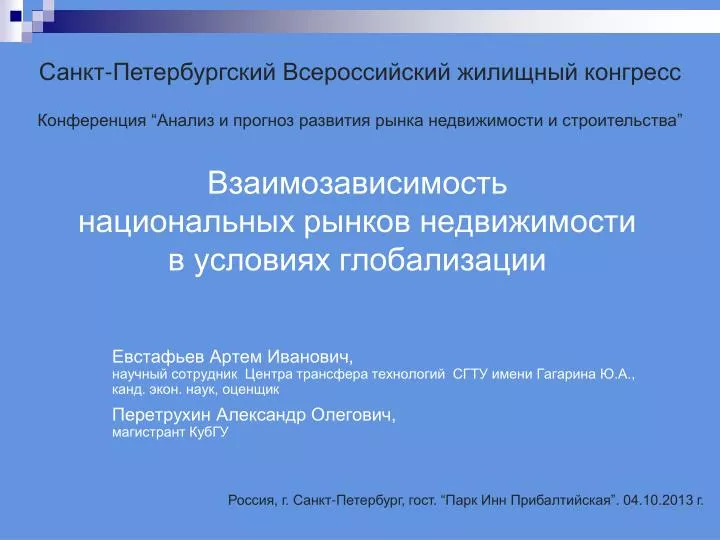 Санкт-Петербургский Всероссийский жилищный конгресс

Конференция “Анализ и прогноз развития рынка недвижимости и строительства”

Взаимозависимость национальных рынков недвижимости в условиях глобализации

Евстафьев Артем Иванович,
научный сотрудник Центра трансфера технологий СГТУ имени Гагарина Ю.А., канд. экон. наук, оценщик

Перетрухин Александр Олегович,
магистрант КубГУ

Россия, г. Санкт-Петербург, гост. “Парк Инн Прибалтийская”. 04.10.2013 г.